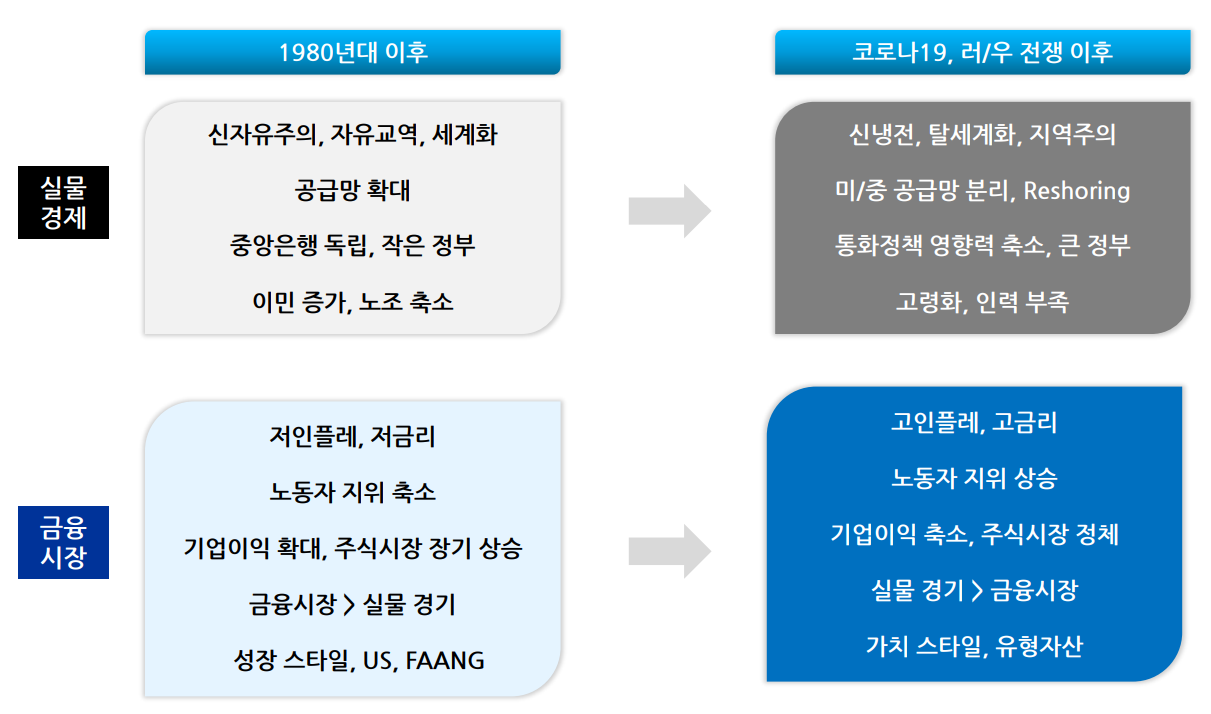 1980년대 이후

코로나19, 러/우 전쟁 이후

실물 경제

신자유주의, 자유교역, 세계화

공급망 확대

중앙은행 독립, 작은 정부

이민 증가, 노조 축소

신냉전, 탈세계화, 지역주의

미/중 공급망 분리, Reshoring

통화정책 영향력 축소, 큰 정부

고령화, 인력 부족

금융 시장

저인플레, 저금리

노동자 지위 축소

기업이익 확대, 주식시장 장기 상승

금융시장 > 실물 경기

성장 스타일, US, FAANG

고인플레, 고금리

노동자 지위 상승

기업이익 축소, 주식시장 정체

실물 경기 > 금융시장

가치 스타일, 유형자산